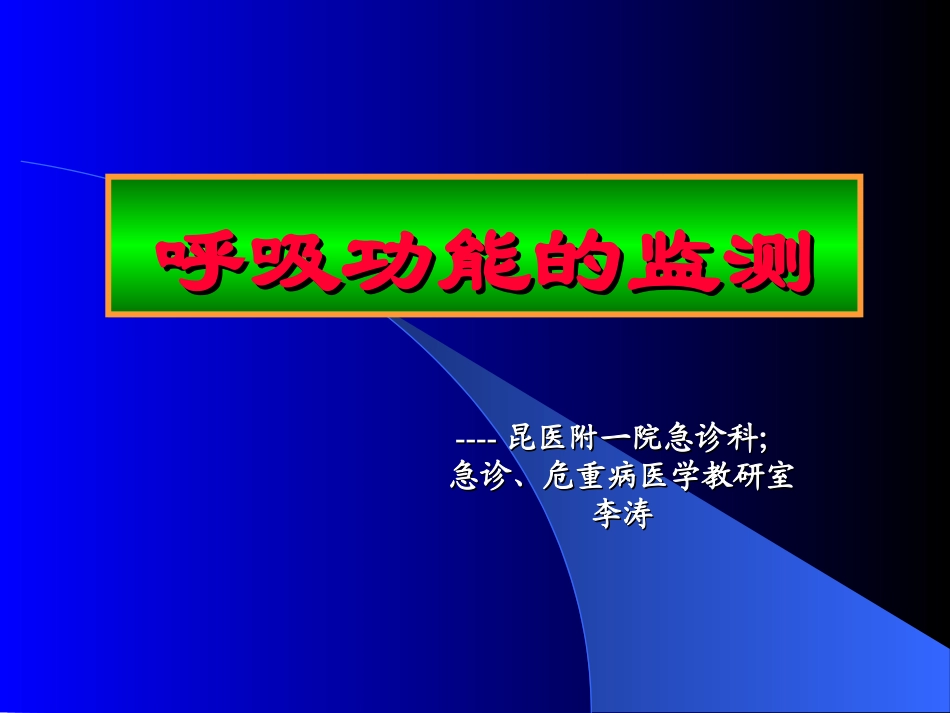 呼吸功能的监测

---- 昆医附一院急诊科;
急诊、危重病医学教研室
李涛